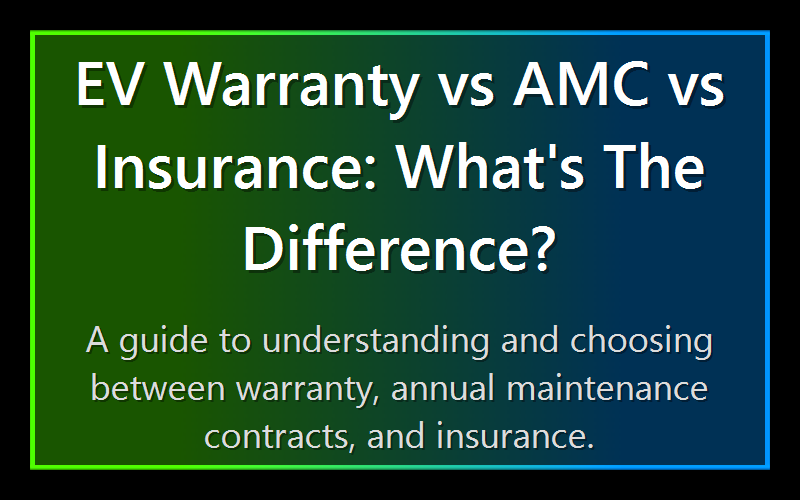 EV Warranty vs AMC vs Insurance: What's The Difference?

A guide to understanding and choosing between warranty, annual maintenance contracts, and insurance.